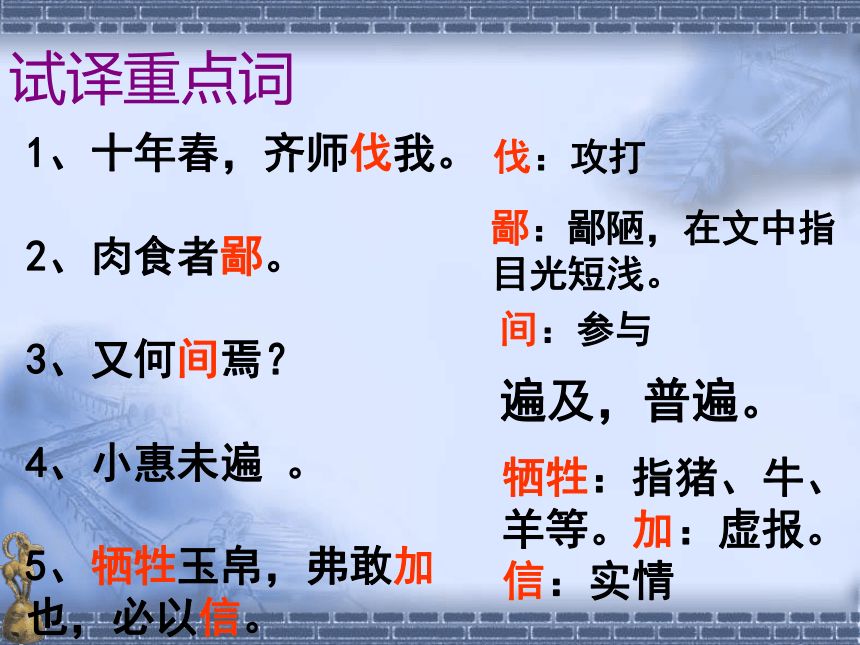 试译重点词

1、十年春，齐师伐我。

2、肉食者鄙。

3、又何间焉？

4、小惠未遍 。

5、牺牲玉帛，弗敢加也，必以信。

伐：攻打

鄙：鄙陋，在文中指目光短浅。

间：参与

遍及，普遍。

牺牲：指猪、牛、羊等。加：虚报。信：实情